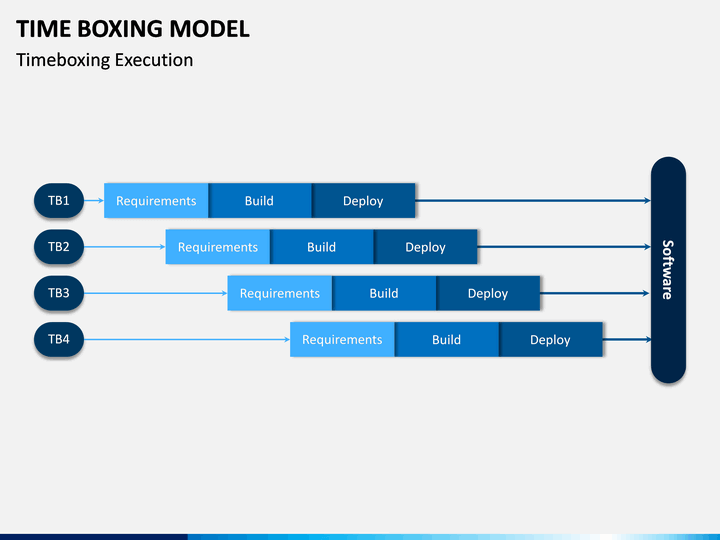 TIME BOXING MODEL
Timeboxing Execution

TB1 Requirements Build Deploy

TB2 Requirements Build Deploy

TB3 Requirements Build Deploy

TB4 Requirements Build Deploy

Software